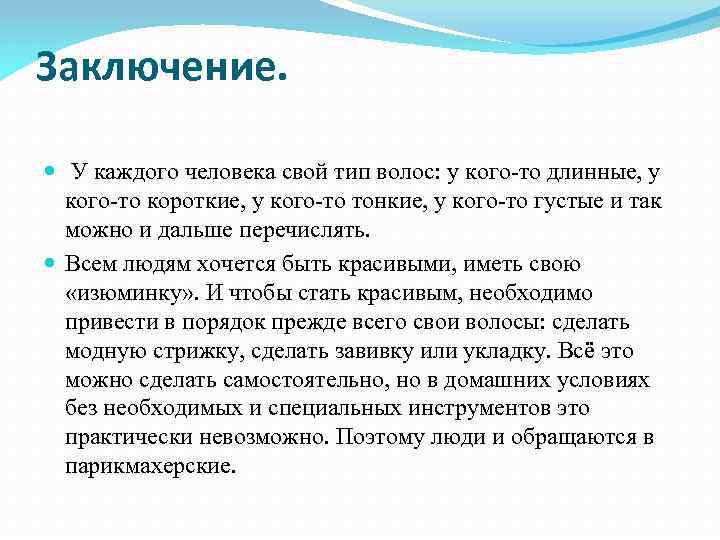 Заключение.

У каждого человека свой тип волос: у кого-то длинные, у кого-то короткие, у кого-то тонкие, у кого-то густые и так можно и дальше перечислять.

Всем людям хочется быть красивыми, иметь свою «изюминку». И чтобы стать красивым, необходимо привести в порядок прежде всего свои волосы: сделать модную стрижку, сделать завивку или укладку. Всё это можно сделать самостоятельно, но в домашних условиях без необходимых и специальных инструментов это практически невозможно. Поэтому люди и обращаются в парикмахерские.